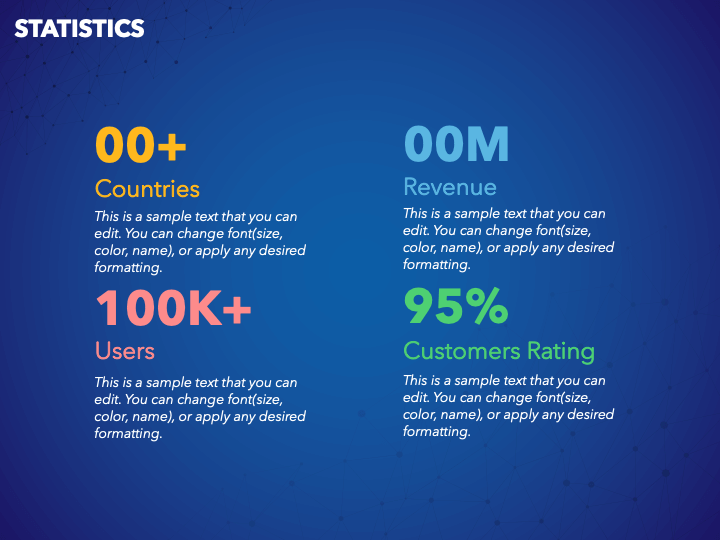 STATISTICS

00+

Countries

This is a sample text that you can edit. You can change font(size, color, name), or apply any desired formatting.

100K+

Users

This is a sample text that you can edit. You can change font(size, color, name), or apply any desired formatting.

00M

Revenue

This is a sample text that you can edit. You can change font(size, color, name), or apply any desired formatting.

95%

Customers Rating

This is a sample text that you can edit. You can change font(size, color, name), or apply any desired formatting.